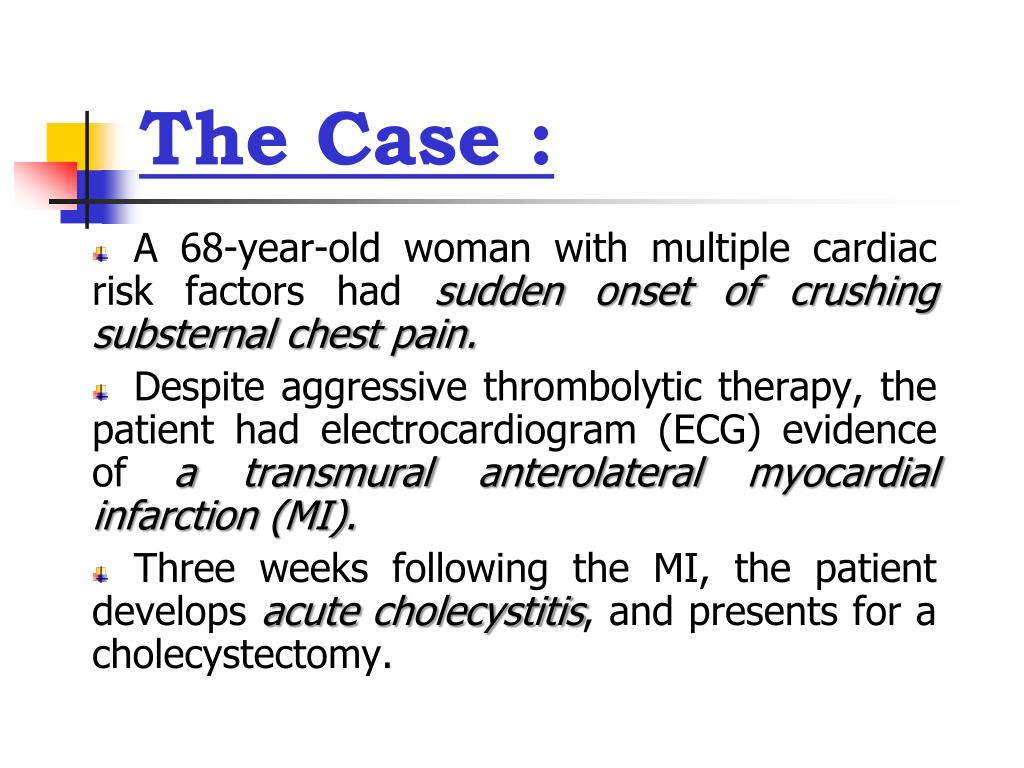 The Case :

A 68-year-old woman with multiple cardiac risk factors had sudden onset of crushing substernal chest pain.

Despite aggressive thrombolytic therapy, the patient had electrocardiogram (ECG) evidence of a transmural anterolateral myocardial infarction (MI).

Three weeks following the MI, the patient develops acute cholecystitis, and presents for a cholecystectomy.